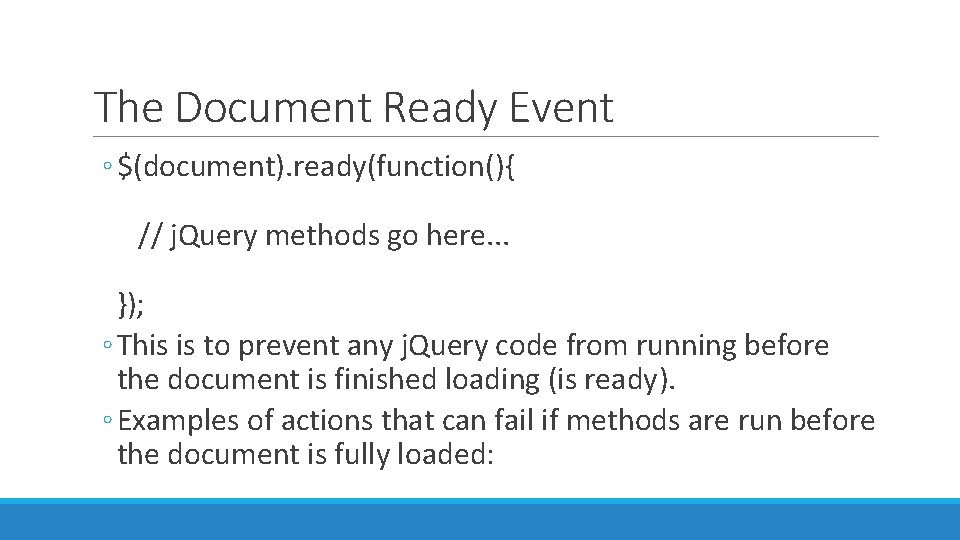 The Document Ready Event

◦ $(document).ready(function(){

// jQuery methods go here...

});

◦ This is to prevent any jQuery code from running before the document is finished loading (is ready).

◦ Examples of actions that can fail if methods are run before the document is fully loaded: